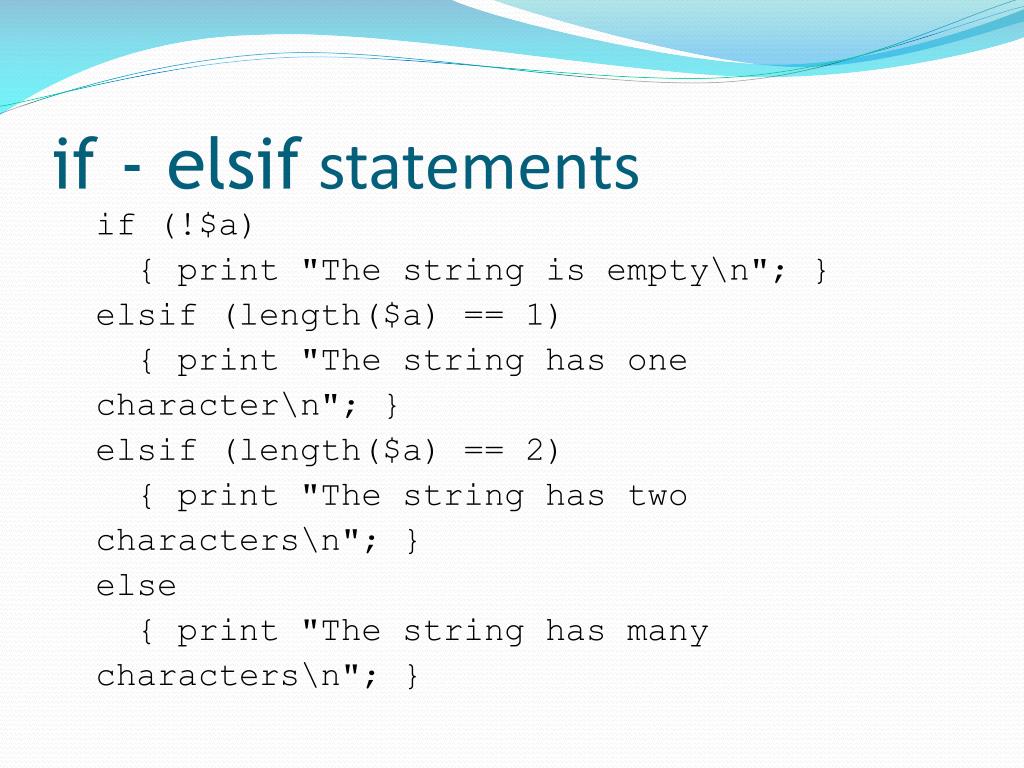 if - elsif statements

if (!$a)
  { print "The string is empty\n"; }
elsif (length($a) == 1)
  { print "The string has one character\n"; }
elsif (length($a) == 2)
  { print "The string has two characters\n"; }
else
  { print "The string has many characters\n"; }